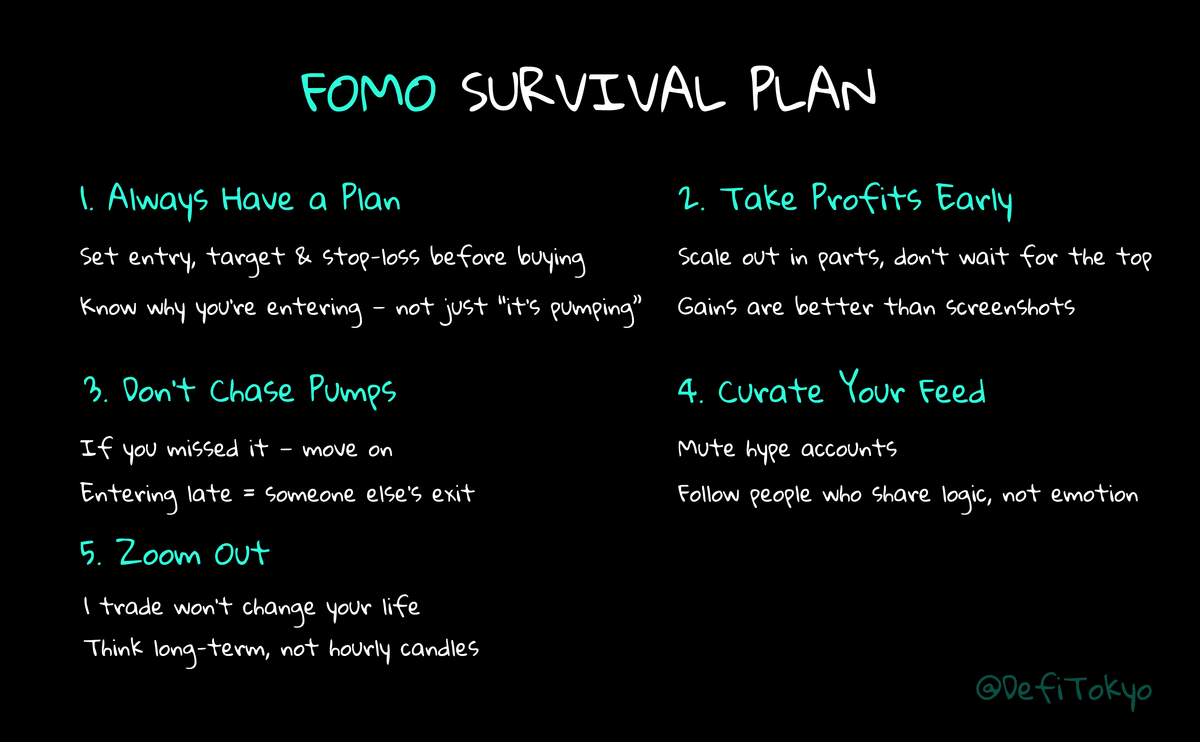 FOMO SURVIVAL PLAN

1. Always Have a Plan

Set entry, target & stop-loss before buying

Know why you're entering – not just "it's pumping"

2. Take Profits Early

Scale out in parts, don't wait for the top

Gains are better than screenshots

3. Don't Chase Pumps

If you missed it – move on

Entering late = someone else's exit

4. Curate Your Feed

Mute hype accounts

Follow people who share logic, not emotion

5. Zoom Out

1 trade won't change your life

Think long-term, not hourly candles

@DefiTokyo